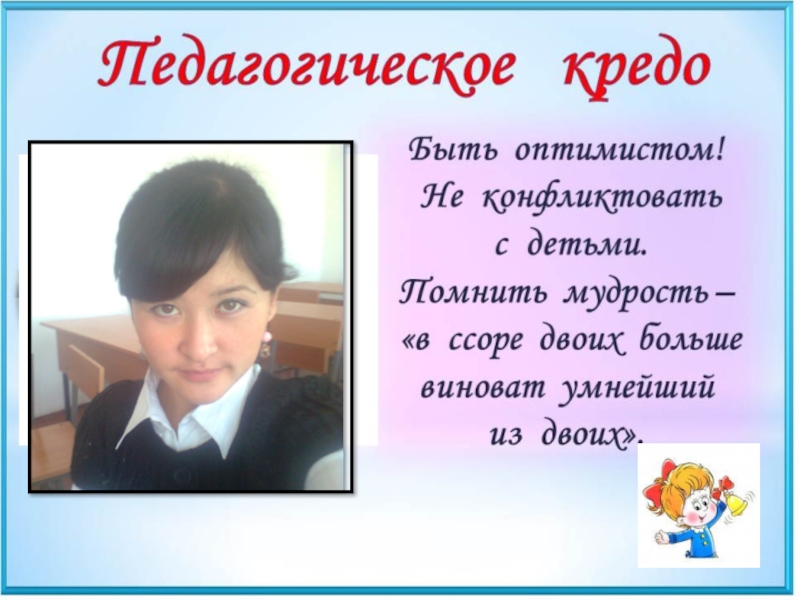 Педагогическое кредо

Быть оптимистом! Не конфликтовать с детьми. Помнить мудрость – «в ссоре двоих больше виноват умнейший из двоих».